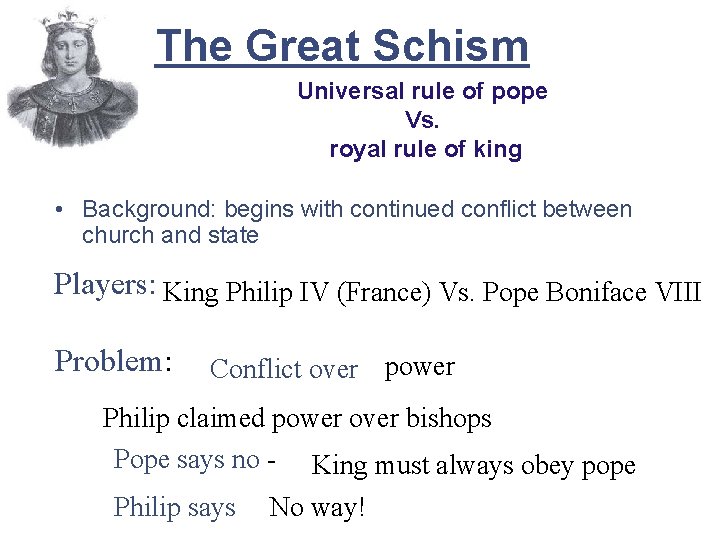 The Great Schism

Universal rule of pope
Vs.
royal rule of king

• Background: begins with continued conflict between church and state

Players: King Philip IV (France) Vs. Pope Boniface VIII

Problem: Conflict over power

Philip claimed power over bishops

Pope says no - King must always obey pope

Philip says No way!